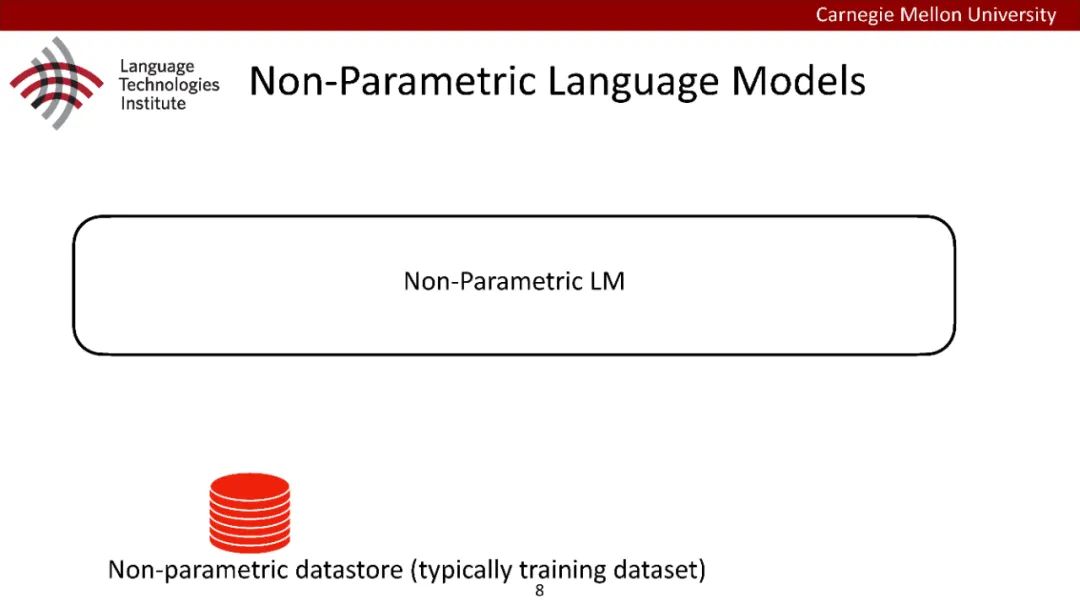 Carnegie Mellon University

Language Technologies Institute

Non-Parametric Language Models

Non-Parametric LM

Non-parametric datastore (typically training dataset)

8